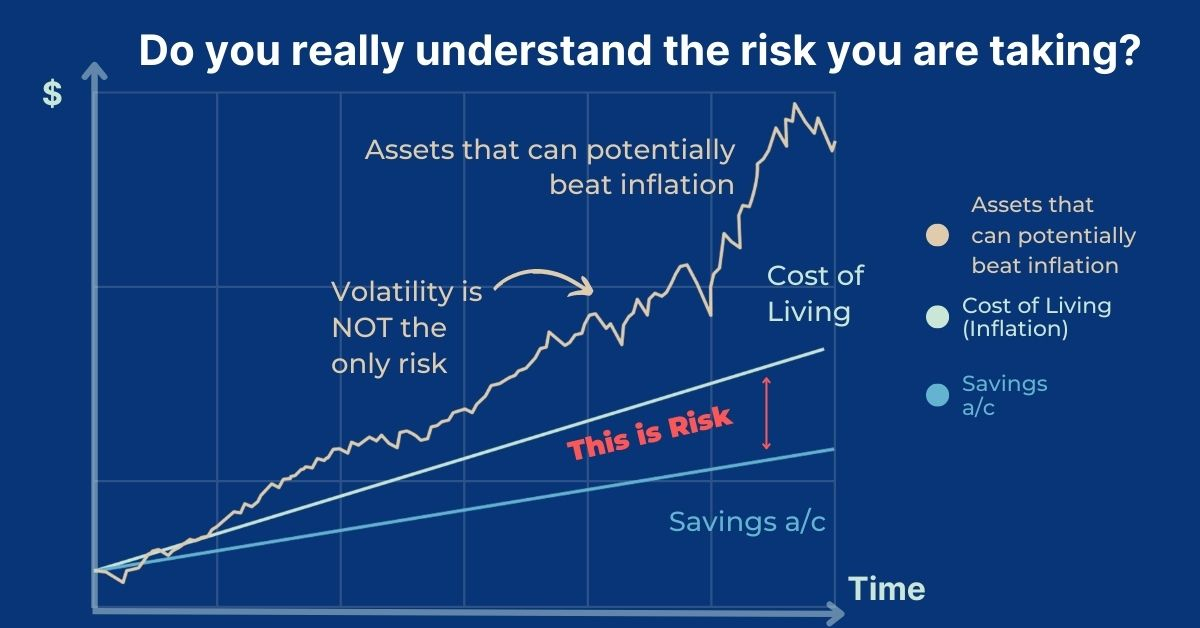 Do you really understand the risk you are taking?

$

Assets that can potentially beat inflation

Volatility is NOT the only risk

Cost of Living

This is Risk

Savings a/c

Time

Assets that can potentially beat inflation

Cost of Living (Inflation)

Savings a/c